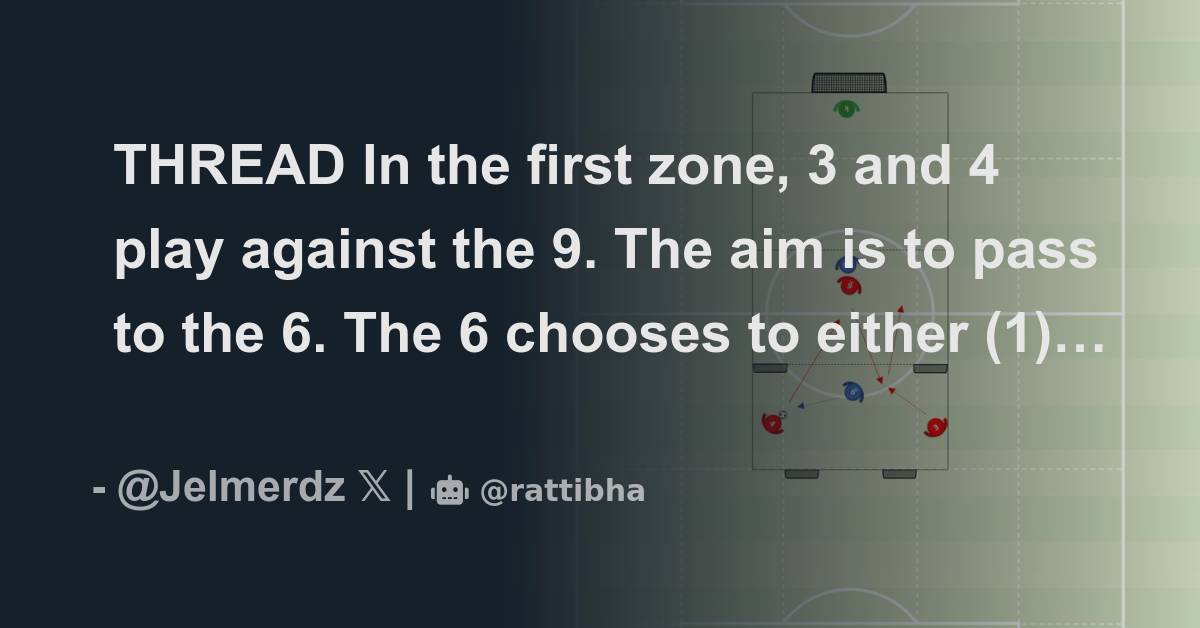 THREAD In the first zone, 3 and 4 play against the 9. The aim is to pass to the 6. The 6 chooses to either (1)…

- @Jelmerdz 𝕏 | @rattibha